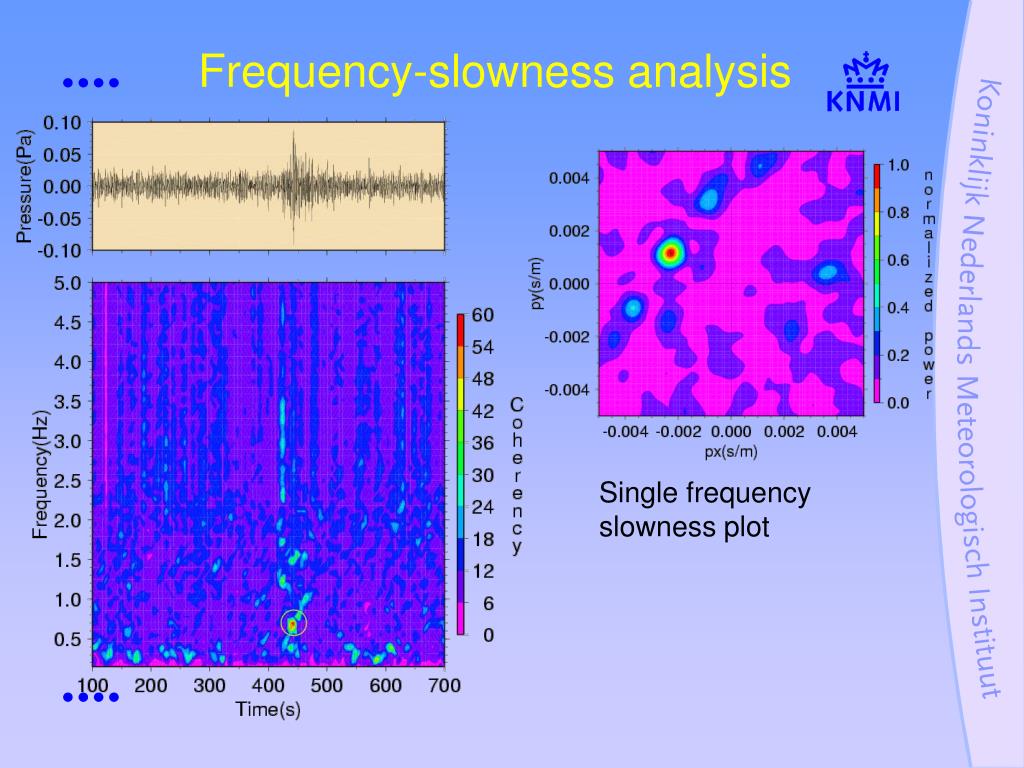 Frequency-slowness analysis

KNMI

Koninklijk Nederlands Meteorologisch Instituut

Pressure(Pa)
0.10
0.05
0.00
-0.05
-0.10

Frequency(Hz)
5.0
4.5
4.0
3.5
3.0
2.5
2.0
1.5
1.0
0.5

100 200 300 400 500 600 700
Time(s)

60
54
48
42
36
30
24
18
12
6
0
Coherency

py(s/m)
0.004
0.002
0.000
-0.002
-0.004

-0.004 -0.002 0.000 0.002 0.004
px(s/m)

1.0
0.8
0.6
0.4
0.2
0.0
normalized power

Single frequency slowness plot